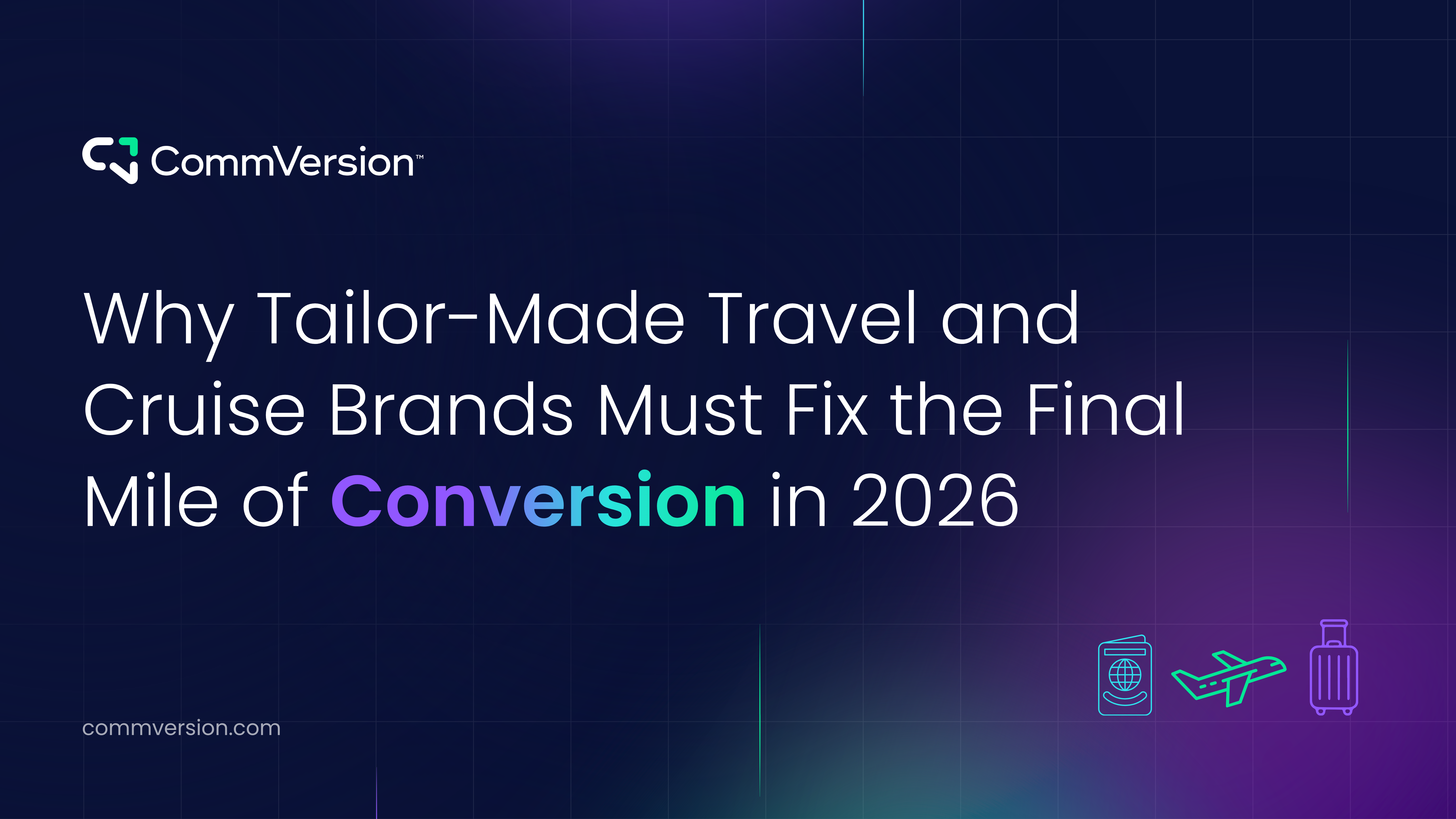 CommVersion™

Why Tailor-Made Travel and Cruise Brands Must Fix the Final Mile of Conversion in 2026

commversion.com